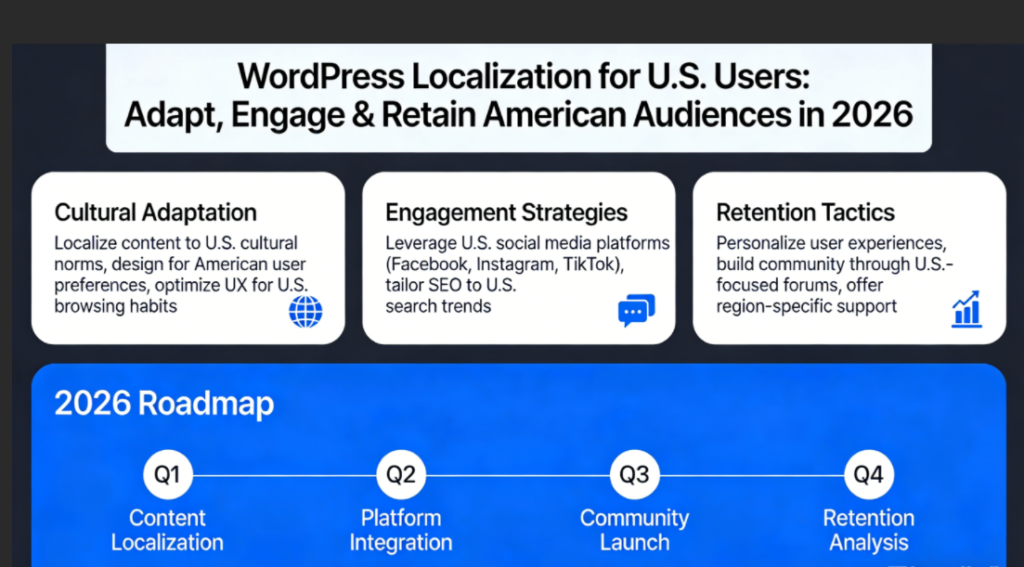 WordPress Localization for U.S. Users: Adapt, Engage & Retain American Audiences in 2026

Cultural Adaptation
Localize content to U.S. cultural norms, design for American user preferences, optimize UX for U.S. browsing habits

Engagement Strategies
Leverage U.S. social media platforms (Facebook, Instagram, TikTok), tailor SEO to U.S. search trends

Retention Tactics
Personalize user experiences, build community through U.S.-focused forums, offer region-specific support

2026 Roadmap

Q1
Content Localization

Q2
Platform Integration

Q3
Community Launch

Q4
Retention Analysis